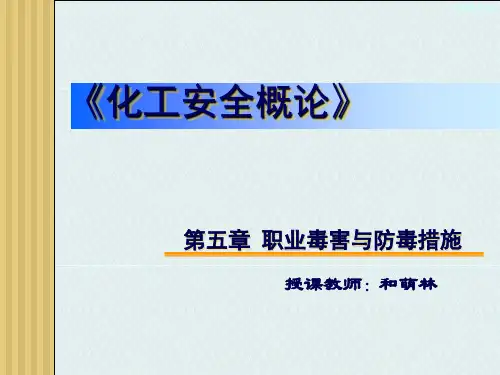 《化工安全概论》

第五章 职业毒害与防毒措施

授课教师：和萌林